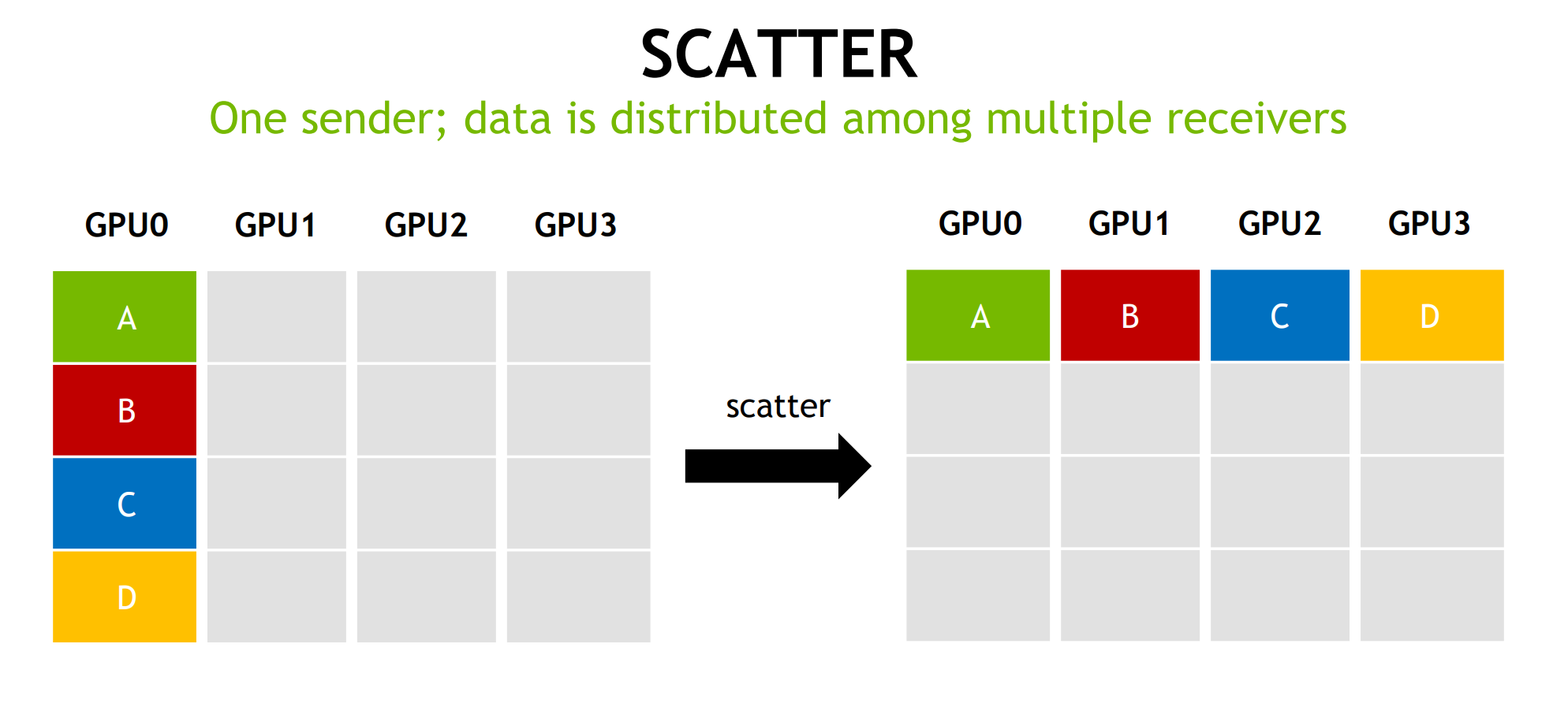 SCATTER

One sender; data is distributed among multiple receivers

| GPU0 | GPU1 | GPU2 | GPU3 |
|---|---|---|---|
| A | | | |
| B | | | |
| C | | | |
| D | | | |

scatter

| GPU0 | GPU1 | GPU2 | GPU3 |
|---|---|---|---|
| A | B | C | D |
| | | | |
| | | | |
| | | | |